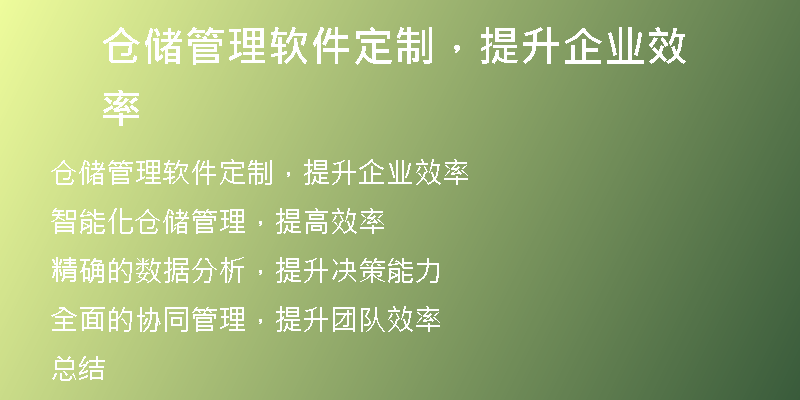 仓储管理软件定制，提升企业效率

仓储管理软件定制，提升企业效率

智能化仓储管理，提高效率

精确的数据分析，提升决策能力

全面的协同管理，提升团队效率

总结